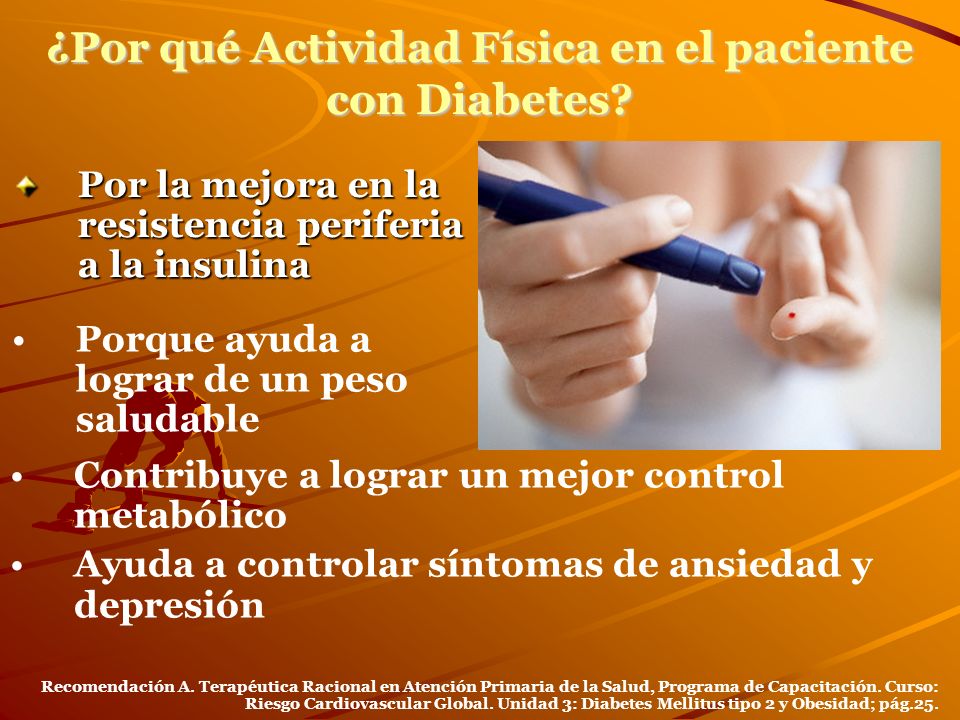 ¿Por qué Actividad Física en el paciente con Diabetes?

Por la mejora en la resistencia periferia a la insulina

• Porque ayuda a lograr de un peso saludable

• Contribuye a lograr un mejor control metabólico

• Ayuda a controlar síntomas de ansiedad y depresión

Recomendación A. Terapéutica Racional en Atención Primaria de la Salud, Programa de Capacitación. Curso: Riesgo Cardiovascular Global. Unidad 3: Diabetes Mellitus tipo 2 y Obesidad; pág.25.